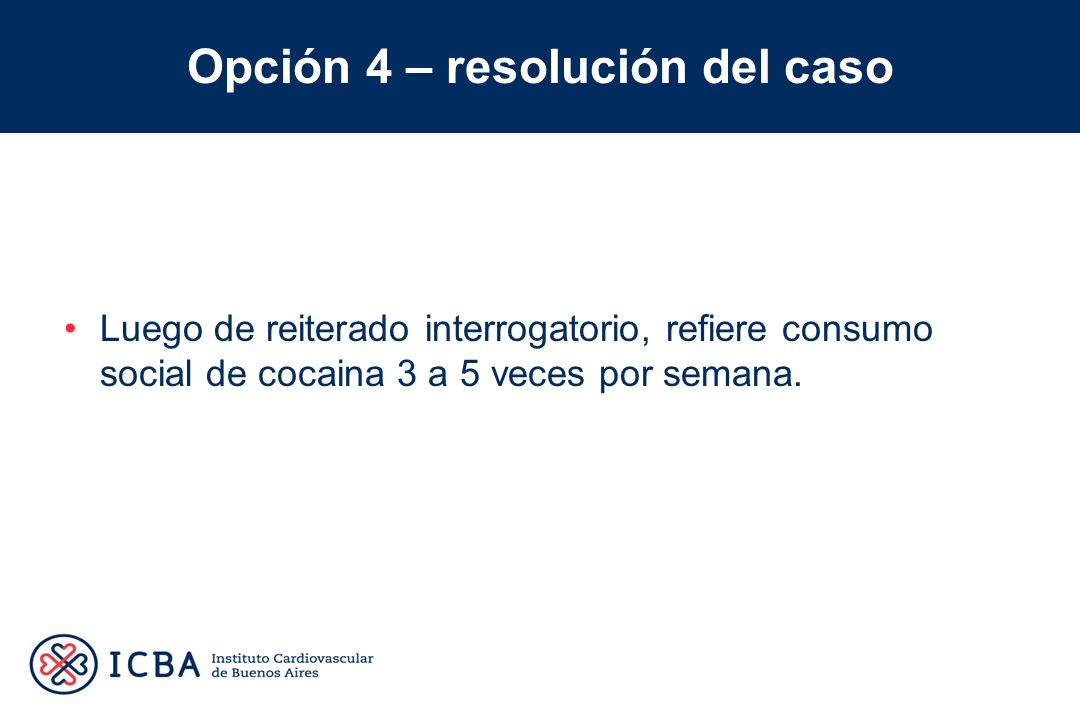 Opción 4 – resolución del caso

• Luego de reiterado interrogatorio, refiere consumo social de cocaina 3 a 5 veces por semana.

ICBA Instituto Cardiovascular de Buenos Aires